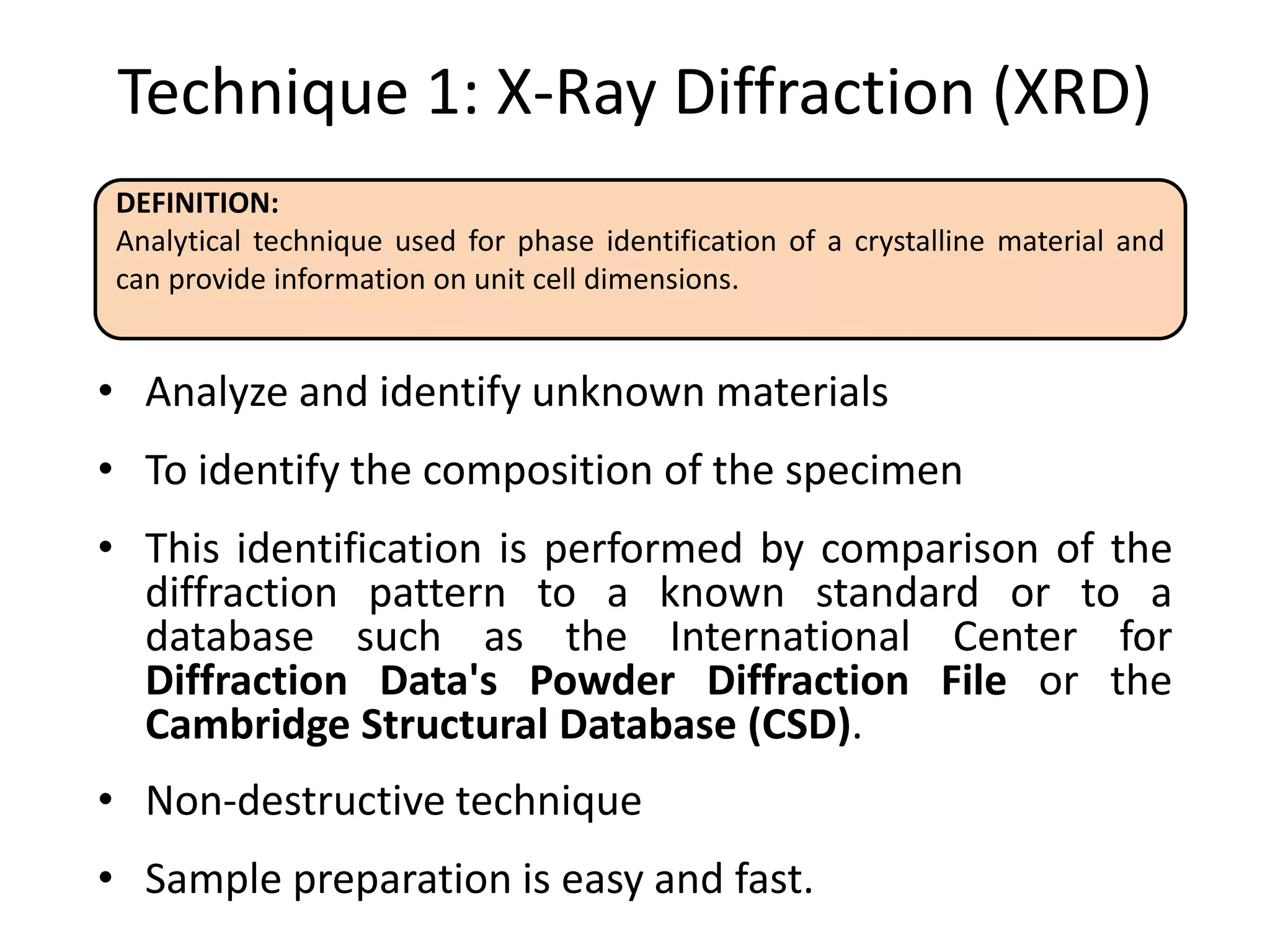 Technique 1: X-Ray Diffraction (XRD)

DEFINITION:
Analytical technique used for phase identification of a crystalline material and can provide information on unit cell dimensions.

• Analyze and identify unknown materials

• To identify the composition of the specimen

• This identification is performed by comparison of the diffraction pattern to a known standard or to a database such as the International Center for Diffraction Data's Powder Diffraction File or the Cambridge Structural Database (CSD).

• Non-destructive technique

• Sample preparation is easy and fast.